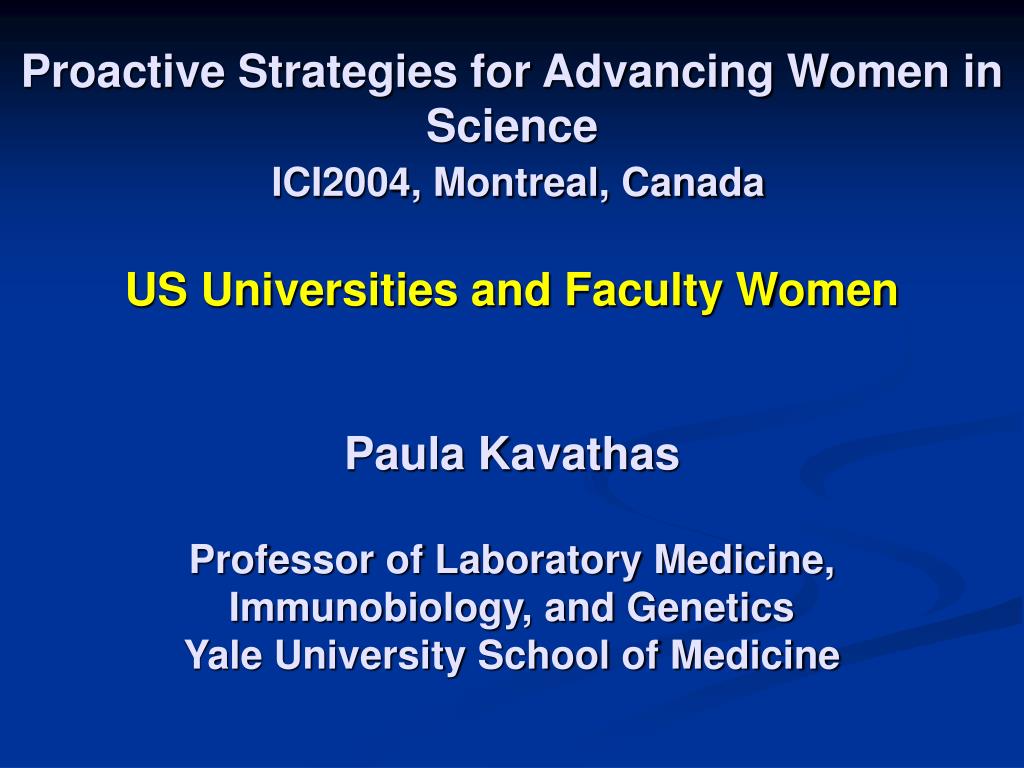 Proactive Strategies for Advancing Women in Science

ICI2004, Montreal, Canada

US Universities and Faculty Women

Paula Kavathas

Professor of Laboratory Medicine, Immunobiology, and Genetics
Yale University School of Medicine